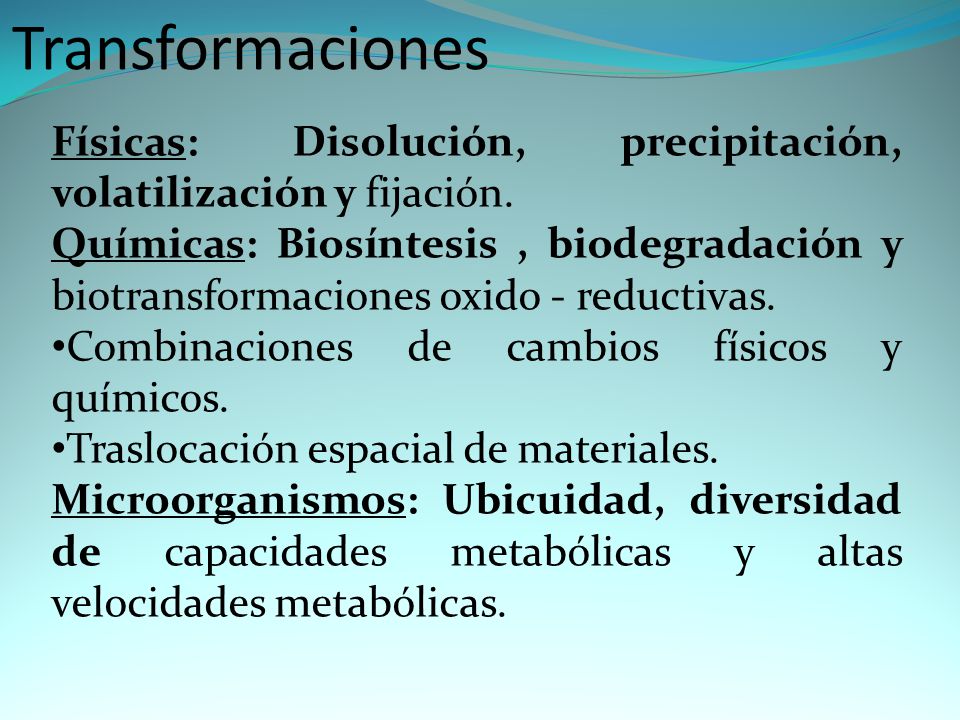 Transformaciones

Físicas: Disolución, precipitación, volatilización y fijación.
Químicas: Biosíntesis , biodegradación y biotransformaciones oxido - reductivas.
•Combinaciones de cambios físicos y químicos.
•Traslocación espacial de materiales.
Microorganismos: Ubicuidad, diversidad de capacidades metabólicas y altas velocidades metabólicas.